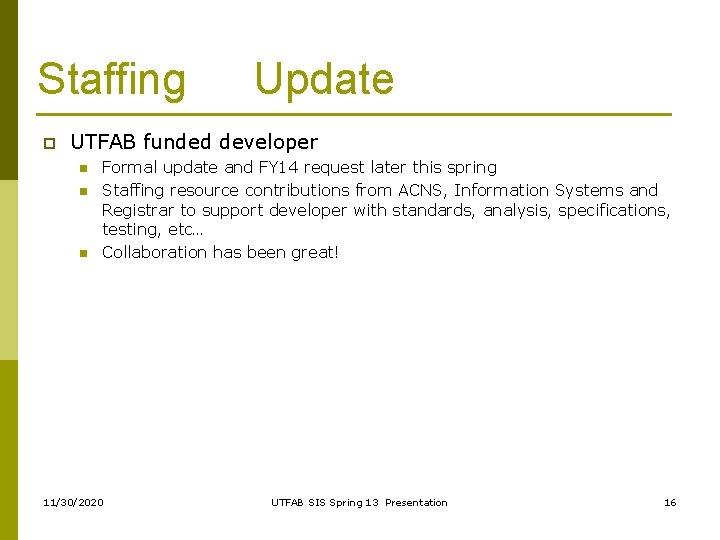 Staffing Update

UTFAB funded developer

Formal update and FY14 request later this spring

Staffing resource contributions from ACNS, Information Systems and Registrar to support developer with standards, analysis, specifications, testing, etc…

Collaboration has been great!

11/30/2020 UTFAB SIS Spring 13 Presentation 16